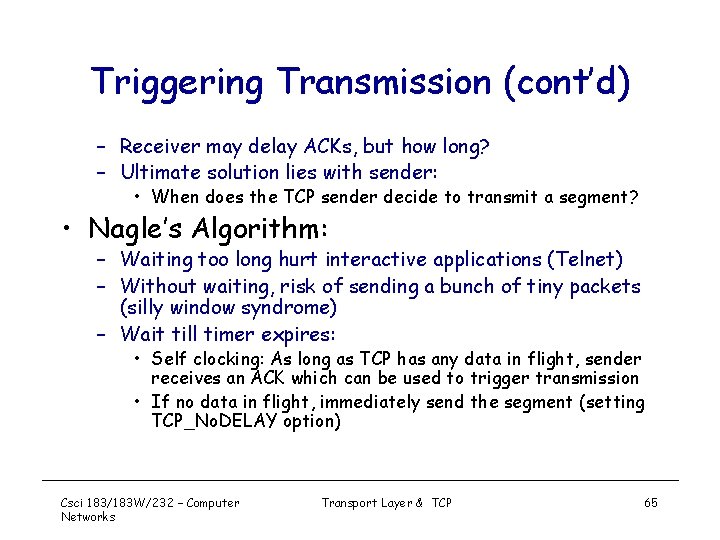 Triggering Transmission (cont'd)

– Receiver may delay ACKs, but how long?
– Ultimate solution lies with sender:
  • When does the TCP sender decide to transmit a segment?

• Nagle's Algorithm:
– Waiting too long hurt interactive applications (Telnet)
– Without waiting, risk of sending a bunch of tiny packets (silly window syndrome)
– Wait till timer expires:
  • Self clocking: As long as TCP has any data in flight, sender receives an ACK which can be used to trigger transmission
  • If no data in flight, immediately send the segment (setting TCP_NoDELAY option)

Csci 183/183W/232 – Computer Networks

Transport Layer & TCP

65